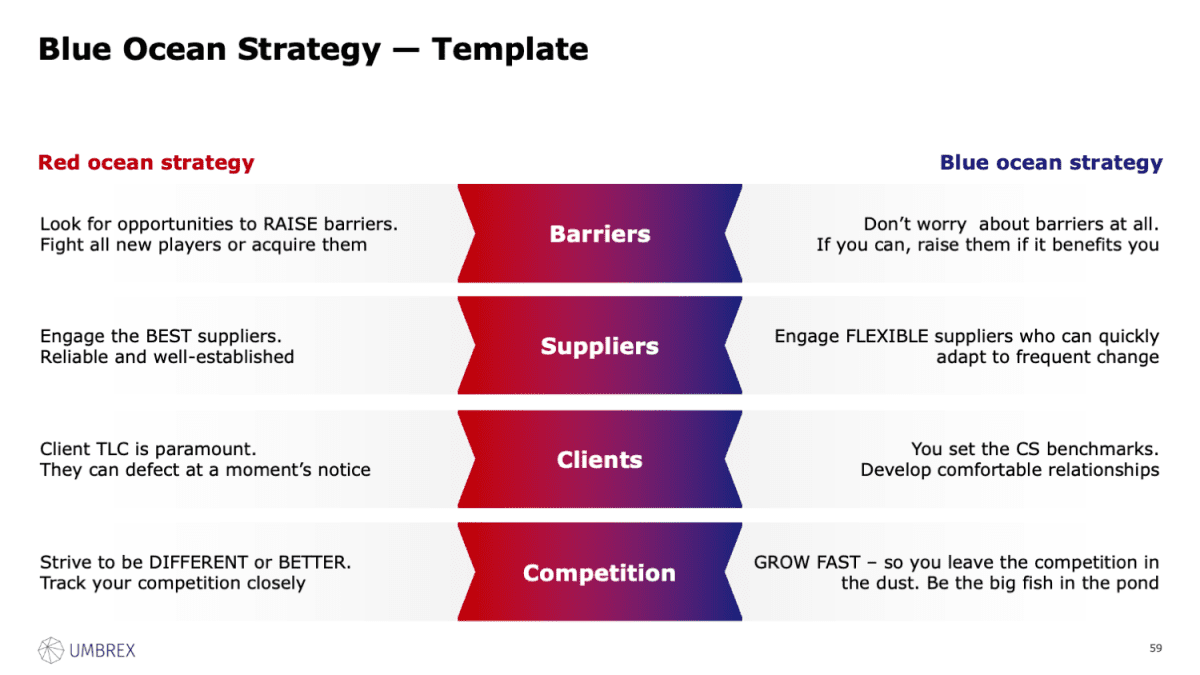 Blue Ocean Strategy — Template

Red ocean strategy

Blue ocean strategy

Look for opportunities to RAISE barriers. Fight all new players or acquire them

Barriers

Don't worry about barriers at all. If you can, raise them if it benefits you

Engage the BEST suppliers. Reliable and well-established

Suppliers

Engage FLEXIBLE suppliers who can quickly adapt to frequent change

Client TLC is paramount. They can defect at a moment's notice

Clients

You set the CS benchmarks. Develop comfortable relationships

Strive to be DIFFERENT or BETTER. Track your competition closely

Competition

GROW FAST – so you leave the competition in the dust. Be the big fish in the pond

UMBREX

59